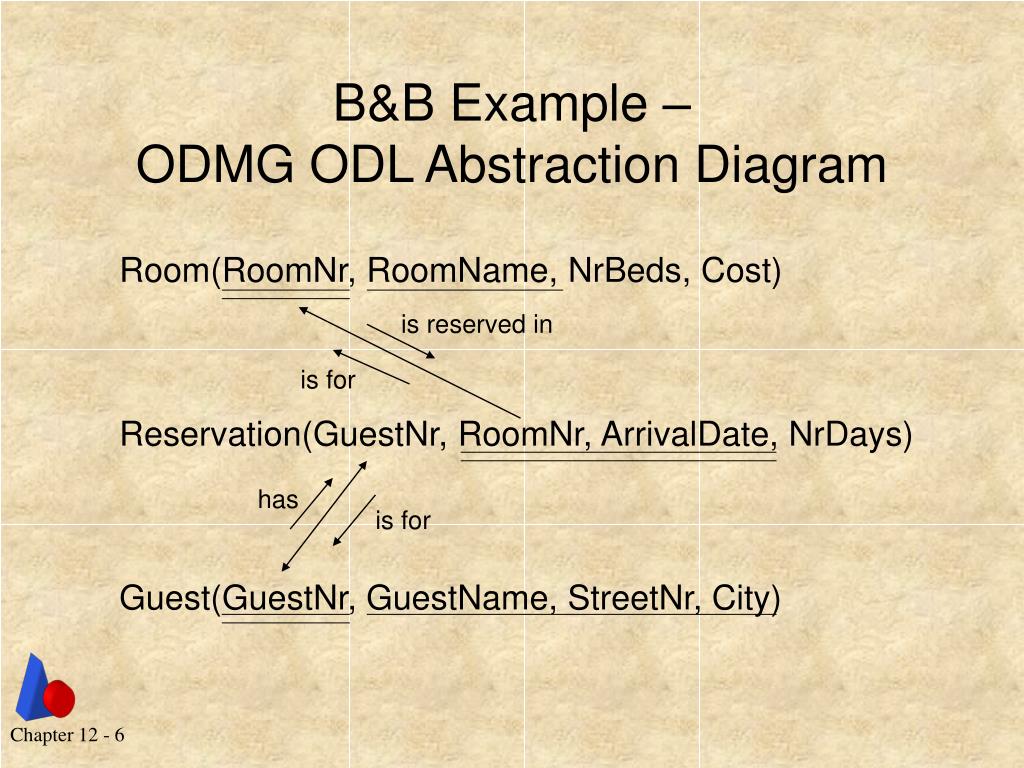 B&B Example –
ODMG ODL Abstraction Diagram

Room(RoomNr, RoomName, NrBeds, Cost)

is reserved in

is for

Reservation(GuestNr, RoomNr, ArrivalDate, NrDays)

has

is for

Guest(GuestNr, GuestName, StreetNr, City)

Chapter 12 - 6